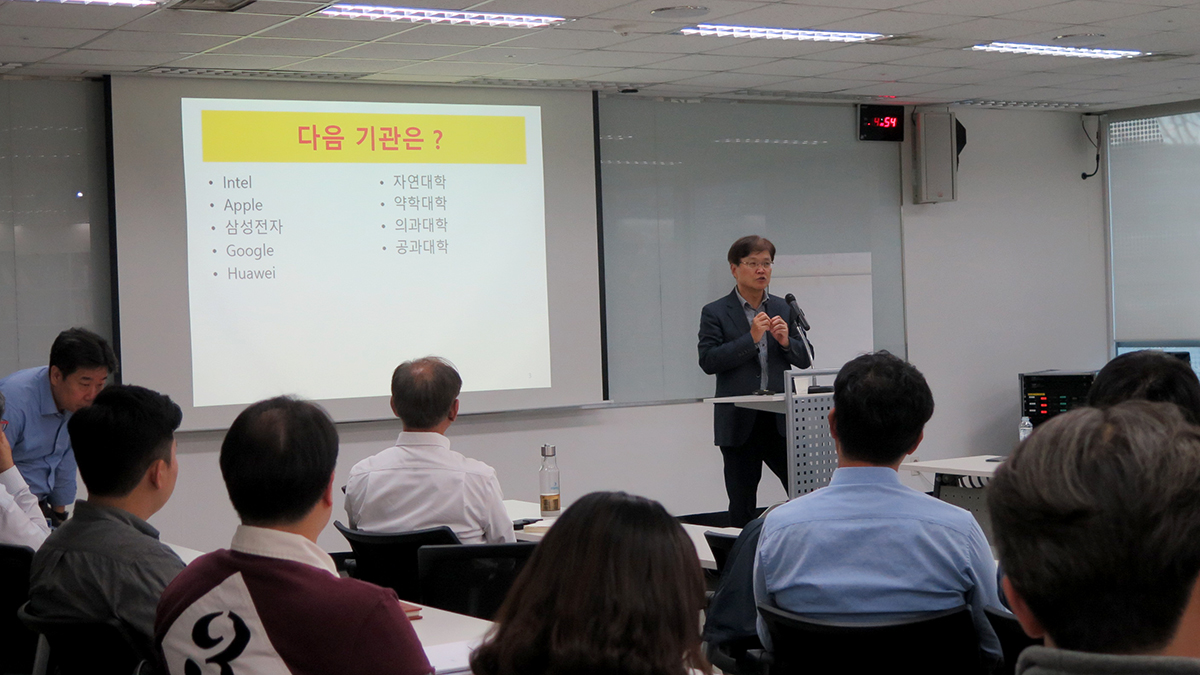 다음 기관은 ?

• Intel
• Apple
• 삼성전자
• Google
• Huawei

• 자연대학
• 약학대학
• 의과대학
• 공과대학

4:54

3